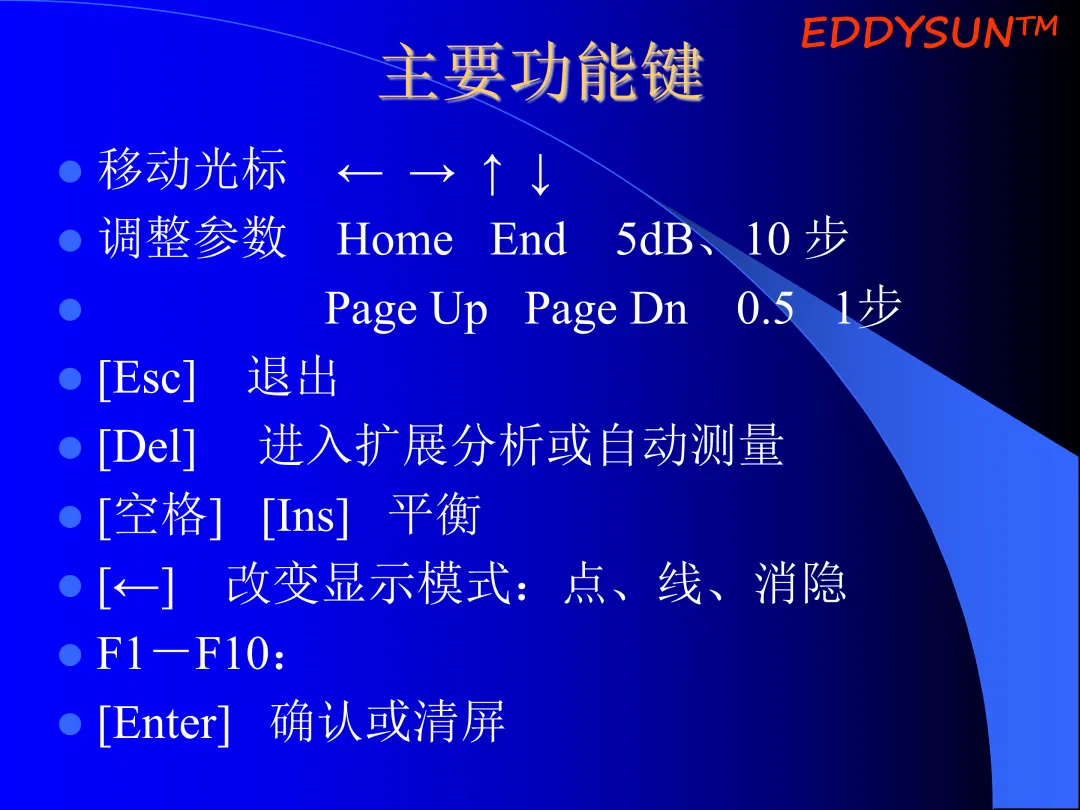 EDDYSUN™

主要功能键

- 移动光标 ← → ↑ ↓
- 调整参数 Home End 5dB、10 步
- Page Up Page Dn 0.5 1步
- [Esc] 退出
- [Del] 进入扩展分析或自动测量
- [空格] [Ins] 平衡
- [←] 改变显示模式：点、线、消隐
- F1－F10：
- [Enter] 确认或清屏